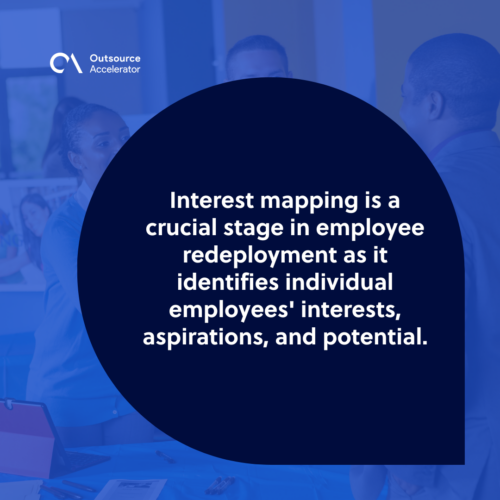 Outsource Accelerator

Interest mapping is a crucial stage in employee redeployment as it identifies individual employees' interests, aspirations, and potential.